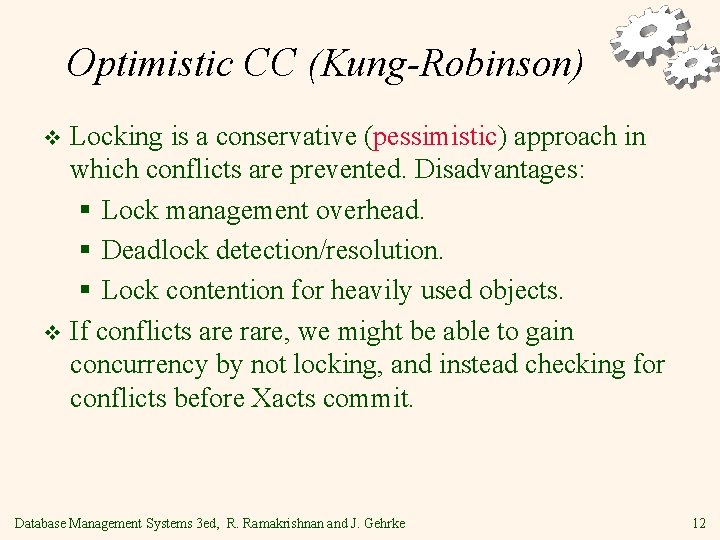 Optimistic CC (Kung-Robinson)

❖ Locking is a conservative (pessimistic) approach in which conflicts are prevented. Disadvantages:
▪ Lock management overhead.
▪ Deadlock detection/resolution.
▪ Lock contention for heavily used objects.

❖ If conflicts are rare, we might be able to gain concurrency by not locking, and instead checking for conflicts before Xacts commit.

Database Management Systems 3ed, R. Ramakrishnan and J. Gehrke

12